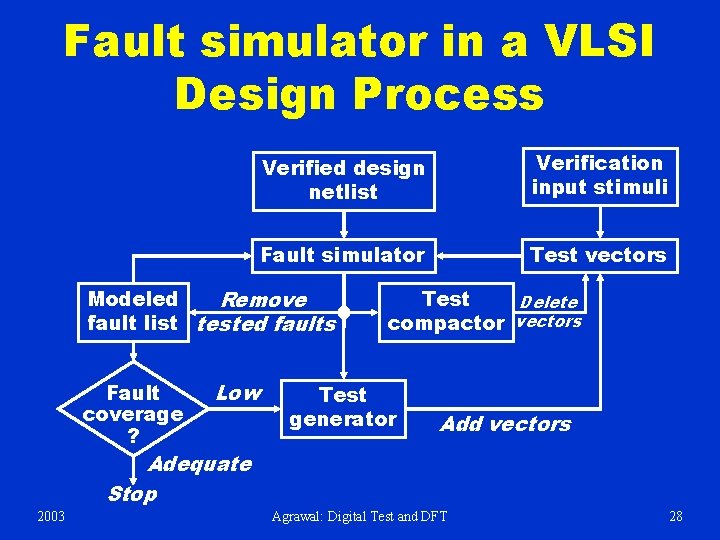 Fault simulator in a VLSI Design Process

Verified design netlist

Verification input stimuli

Fault simulator

Test vectors

Modeled fault list

Remove tested faults

Test compactor

Delete vectors

Fault coverage ?

Low

Test generator

Add vectors

Adequate

Stop

2003

Agrawal: Digital Test and DFT

28